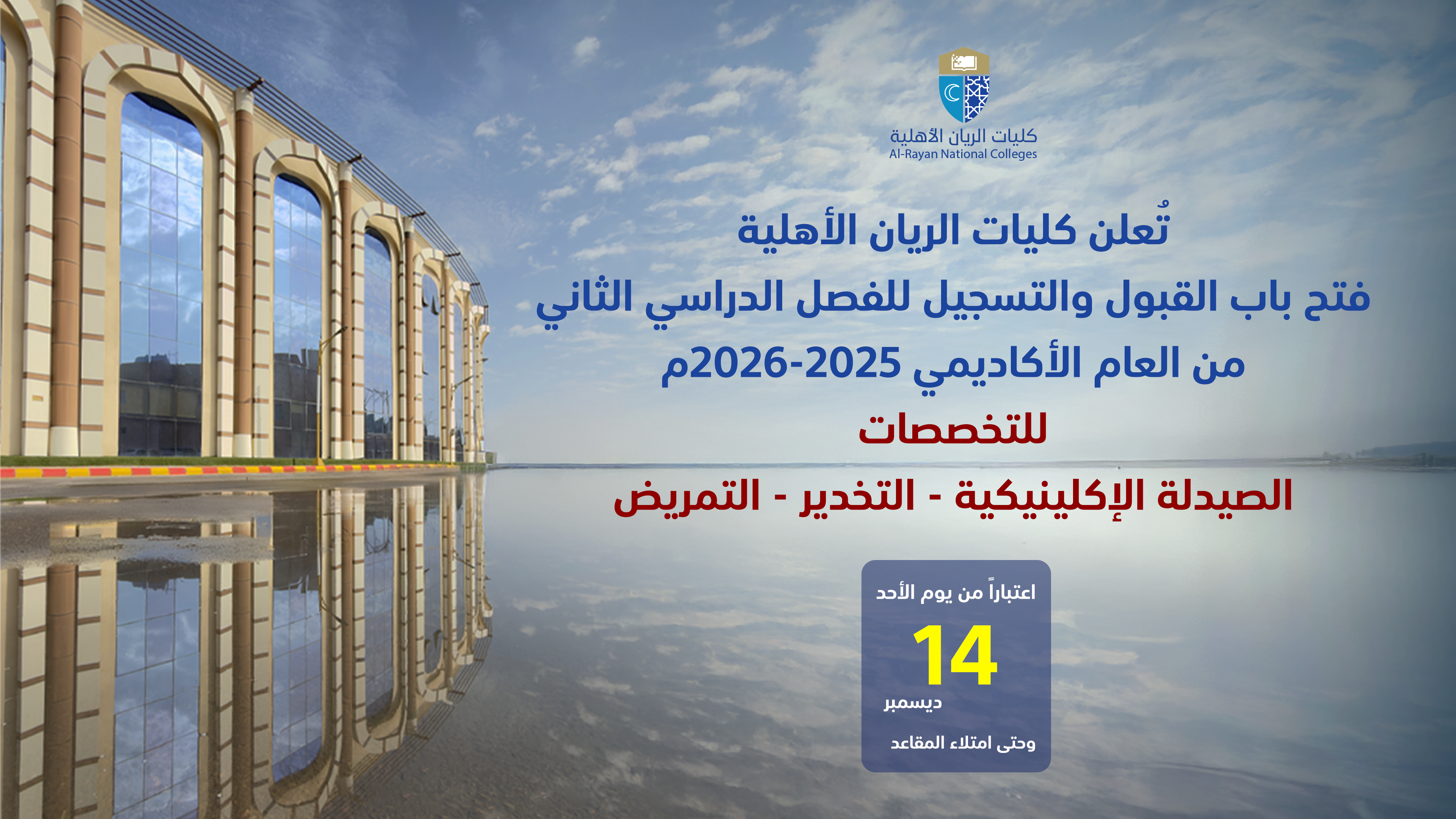 كليات الريان الأهلية
Al-Rayan National Colleges

تُعلن كليات الريان الأهلية
فتح باب القبول والتسجيل للفصل الدراسي الثاني
من العام الأكاديمي 2025-2026م

للتخصصات

الصيدلة الإكلينيكية - التخدير - التمريض

اعتباراً من يوم الأحد
14
ديسمبر
وحتى امتلاء المقاعد